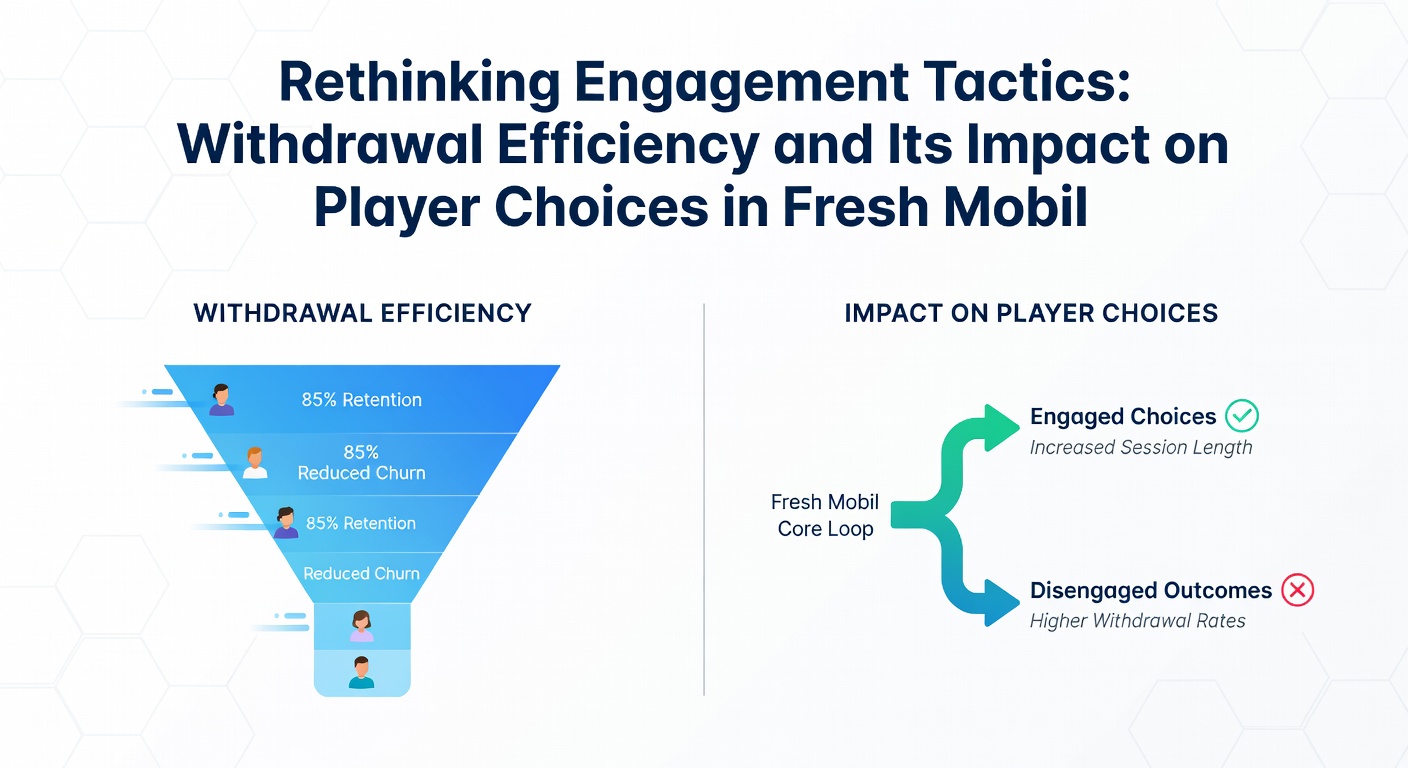 Rethinking Engagement Tactics: Withdrawal Efficiency and Its Impact on Player Choices in Fresh Mobil

WITHDRAWAL EFFICIENCY

85% Retention

85%
Reduced Churn

85% Retention

Reduced Churn

IMPACT ON PLAYER CHOICES

Fresh Mobil Core Loop

Engaged Choices
Increased Session Length

Disengaged Outcomes
Higher Withdrawal Rates